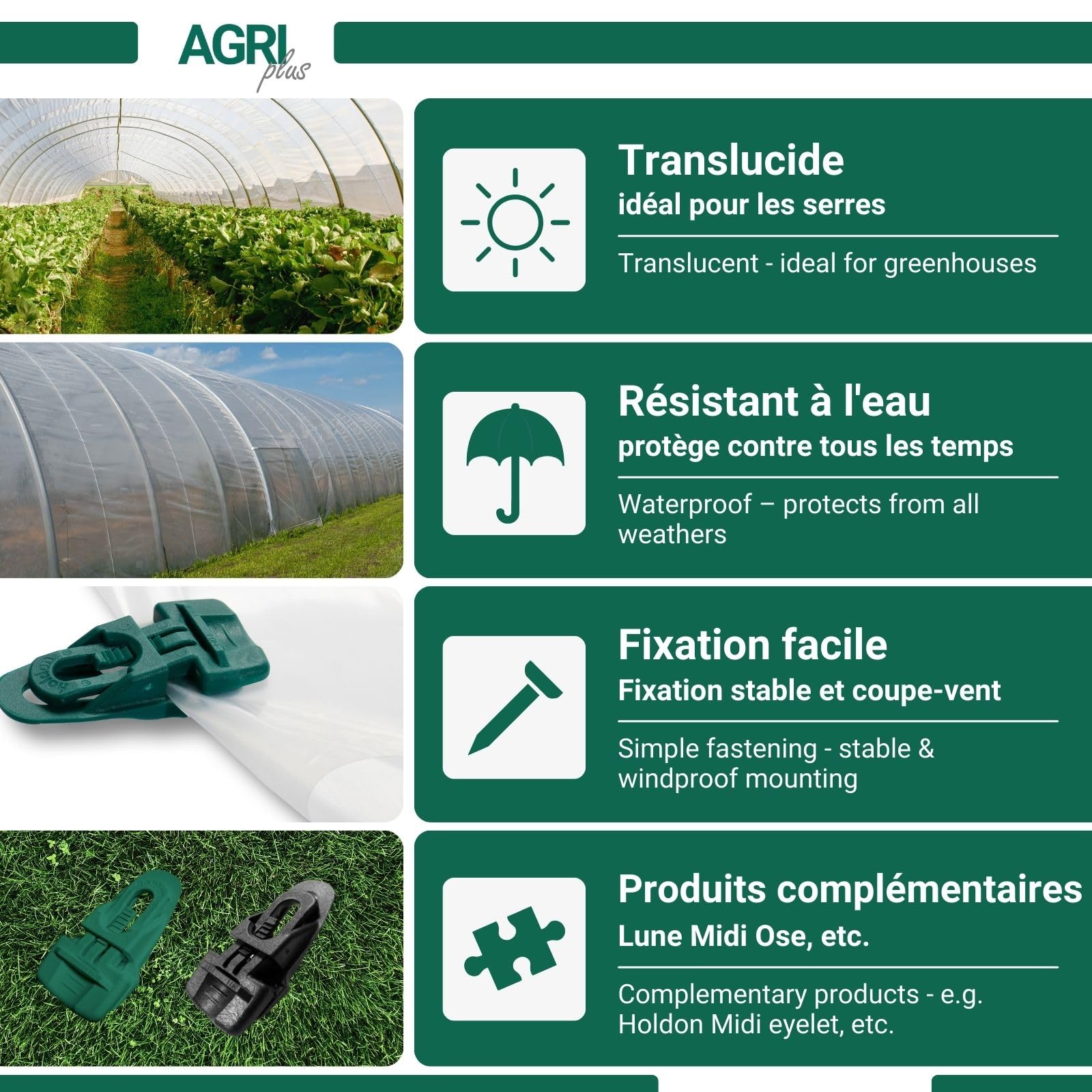 AGRI plus

Translucide
idéal pour les serres

Translucent - ideal for greenhouses

Résistant à l'eau
protège contre tous les temps

Waterproof – protects from all weathers

Fixation facile
Fixation stable et coupe-vent

Simple fastening - stable & windproof mounting

Produits complémentaires
Lune Midi Ose, etc.

Complementary products - e.g. Holdon Midi eyelet, etc.